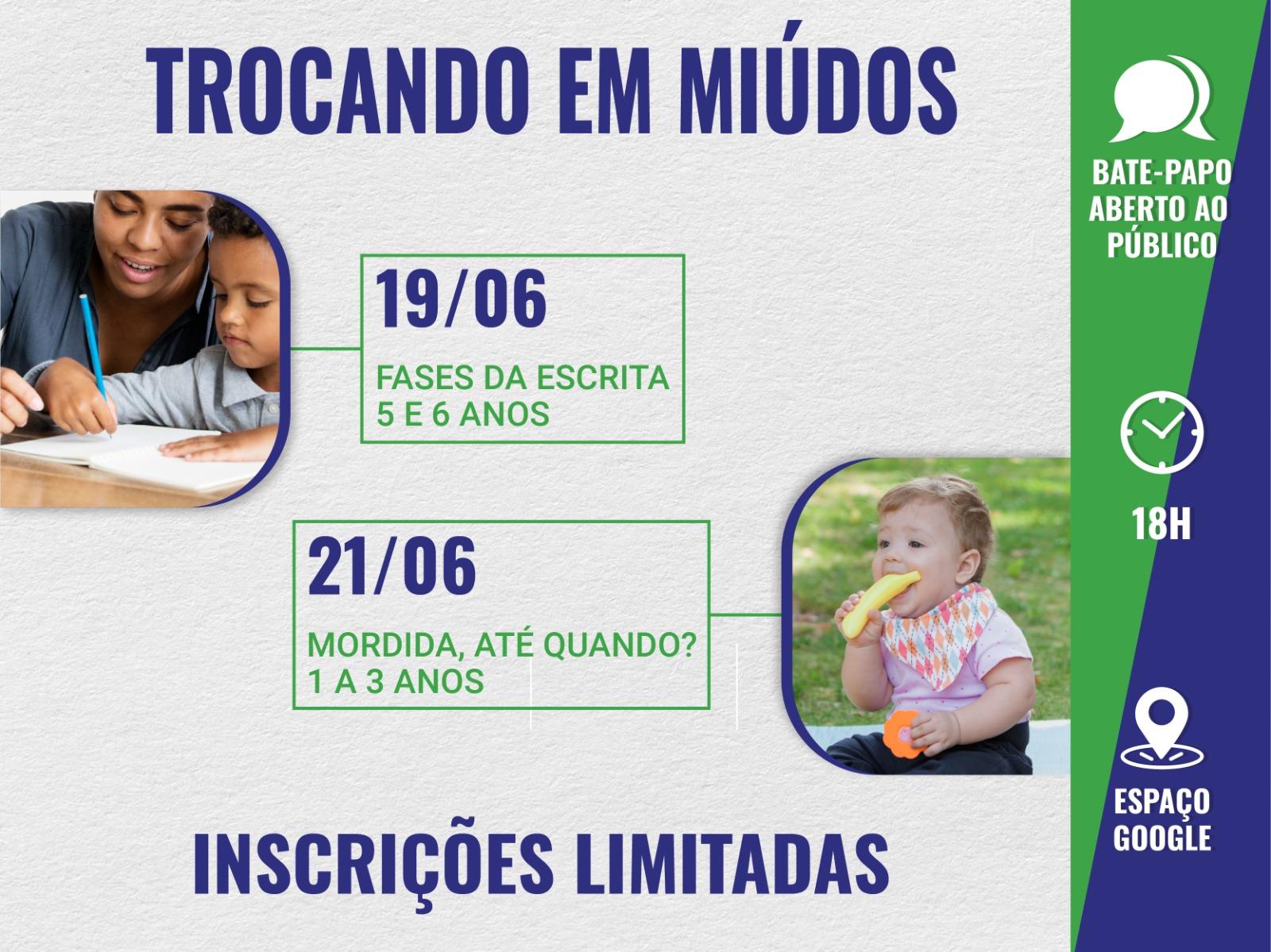 TROCANDO EM MIÚDOS

19/06

FASES DA ESCRITA
5 E 6 ANOS

21/06

MORDIDA, ATÉ QUANDO?
1 A 3 ANOS

INSCRIÇÕES LIMITADAS

BATE-PAPO ABERTO AO PÚBLICO

18H

ESPAÇO GOOGLE